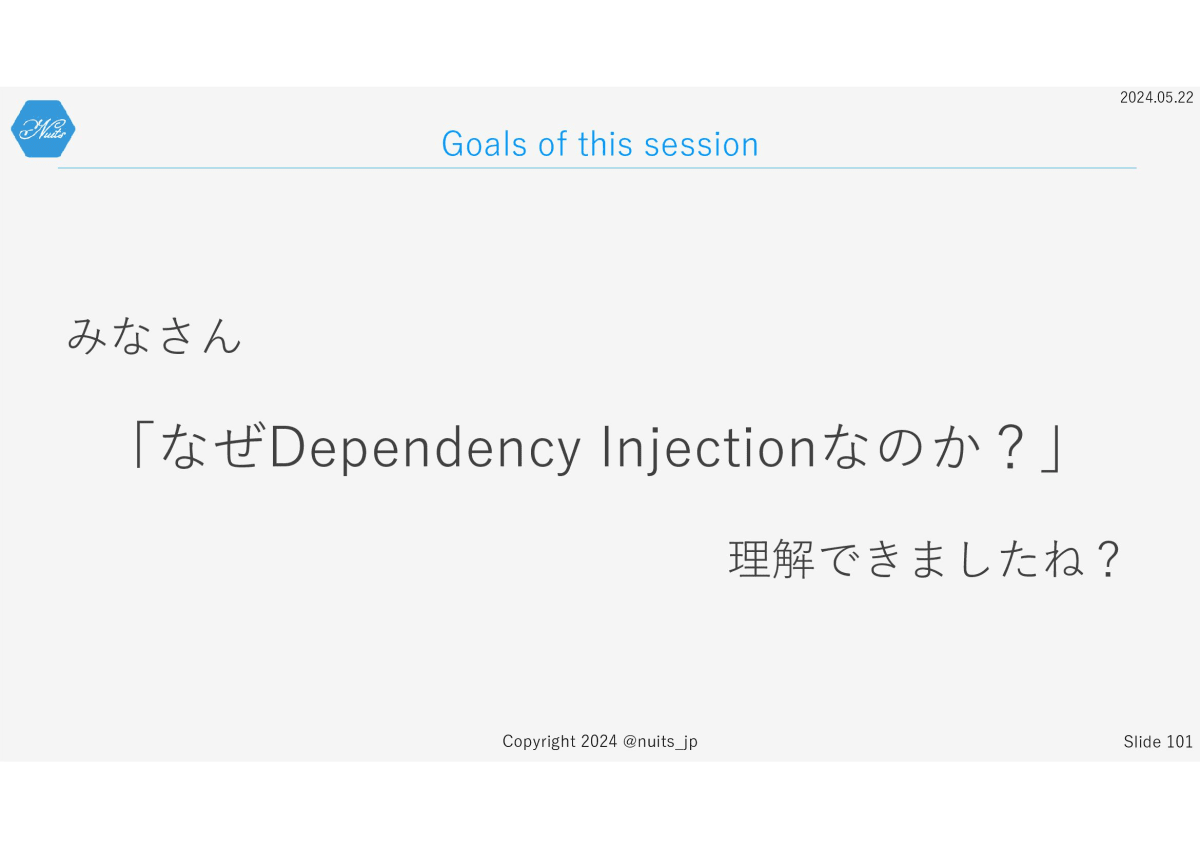 Nuits

2024.05.22

Goals of this session

みなさん

「なぜDependency Injectionなのか？」

理解できましたね？

Copyright 2024 @nuits_jp

Slide 101